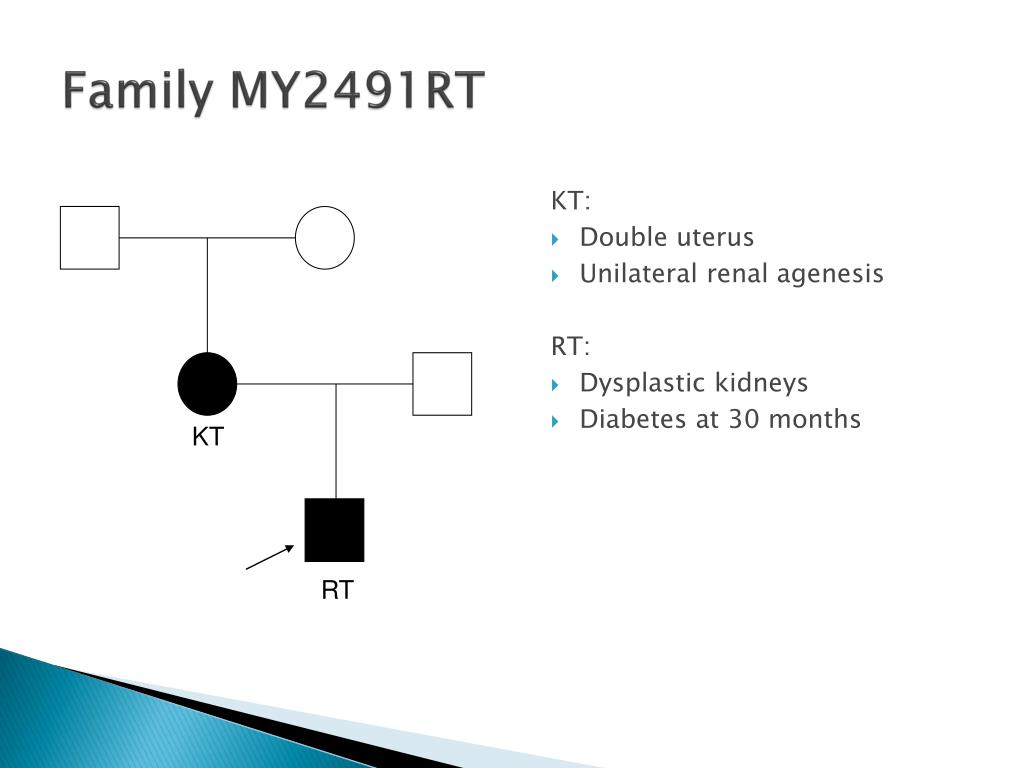 Family MY2491RT

KT

RT

KT:
Double uterus
Unilateral renal agenesis

RT:
Dysplastic kidneys
Diabetes at 30 months